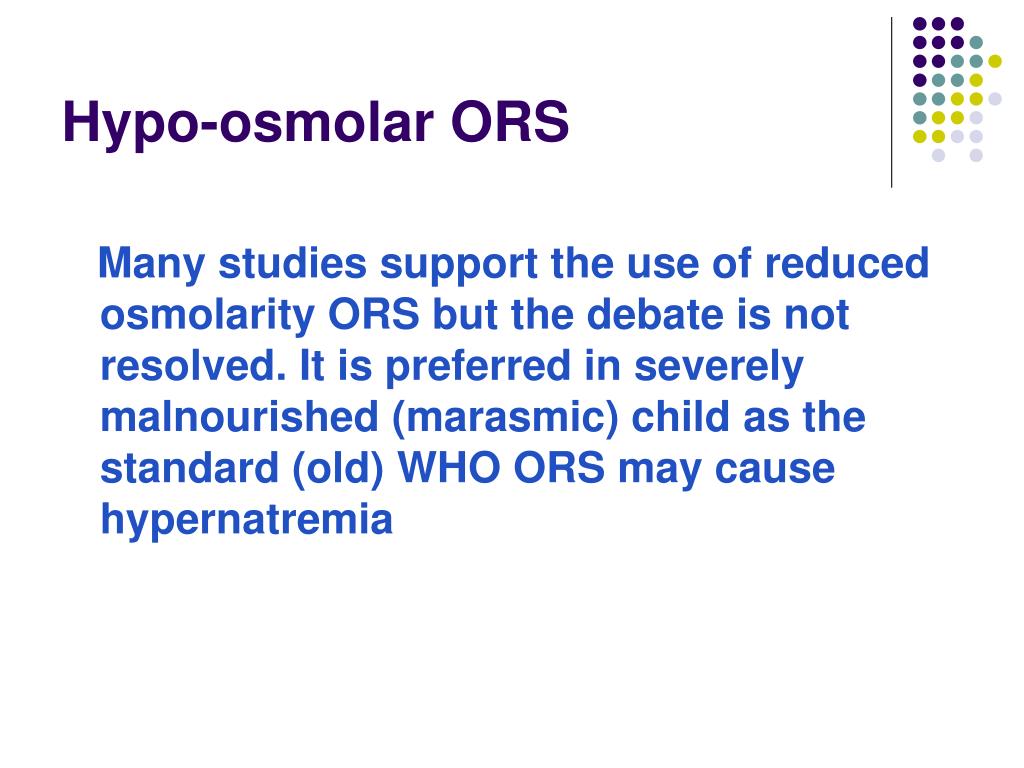 Hypo-osmolar ORS

Many studies support the use of reduced osmolarity ORS but the debate is not resolved. It is preferred in severely malnourished (marasmic) child as the standard (old) WHO ORS may cause hypernatremia